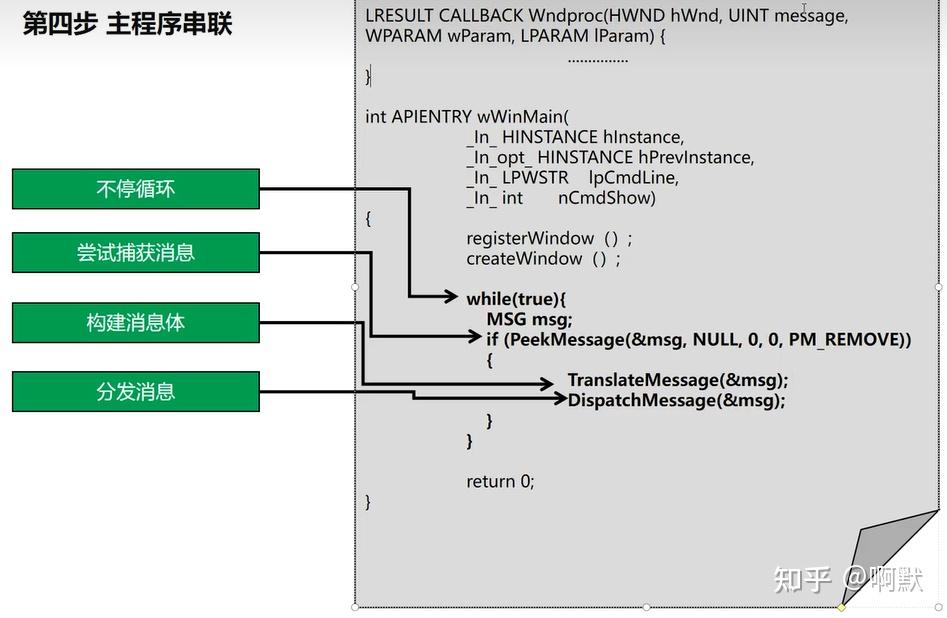 第四步 主程序串联

不停循环

尝试捕获消息

构建消息体

分发消息

LRESULT CALLBACK Wndproc(HWND hWnd, UINT message, WPARAM wParam, LPARAM lParam) {
...............
}

int APIENTRY wWinMain(
_In_ HINSTANCE hInstance,
_In_opt_ HINSTANCE hPrevInstance,
_In_ LPWSTR lpCmdLine,
_In_ int nCmdShow)
{
registerWindow（）;
createWindow（）;

while(true){
MSG msg;
if (PeekMessage(&msg, NULL, 0, 0, PM_REMOVE))
{
TranslateMessage(&msg);
DispatchMessage(&msg);
}
}

return 0;
}

知乎 @啊默